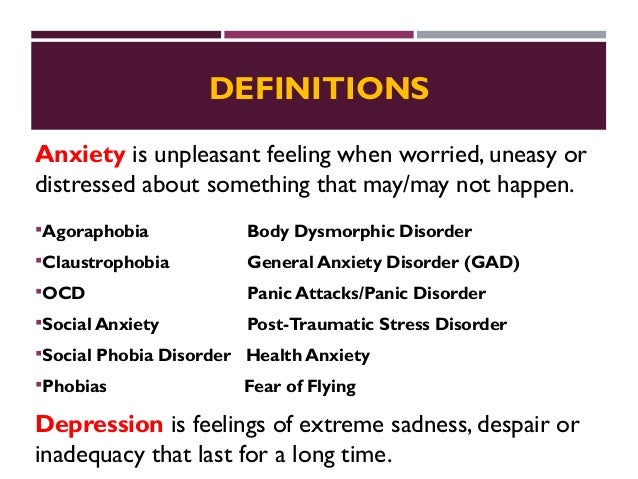 DEFINITIONS

Anxiety is unpleasant feeling when worried, uneasy or distressed about something that may/may not happen.

▪Agoraphobia
▪Claustrophobia
▪OCD
▪Social Anxiety
▪Social Phobia Disorder
▪Phobias

Body Dysmorphic Disorder
General Anxiety Disorder (GAD)
Panic Attacks/Panic Disorder
Post-Traumatic Stress Disorder
Health Anxiety
Fear of Flying

Depression is feelings of extreme sadness, despair or inadequacy that last for a long time.